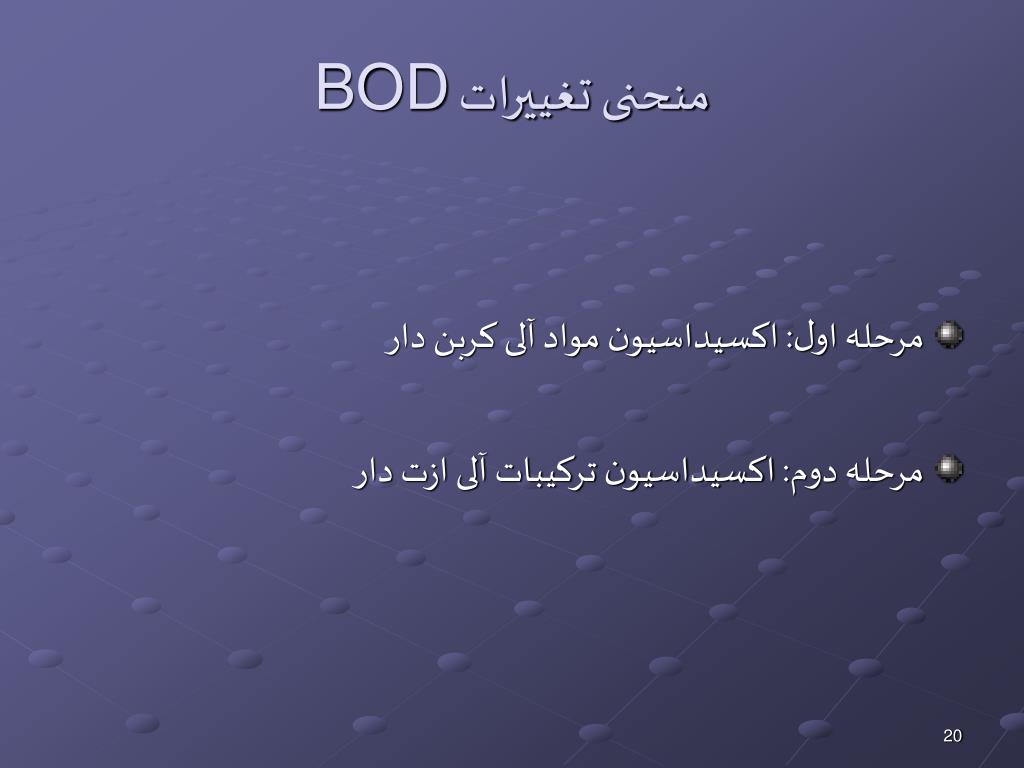 منحنی تغییرات BOD

مرحله اول: اکسیداسیون مواد آلی کربن دار

مرحله دوم: اکسیداسیون ترکیبات آلی ازت دار

20